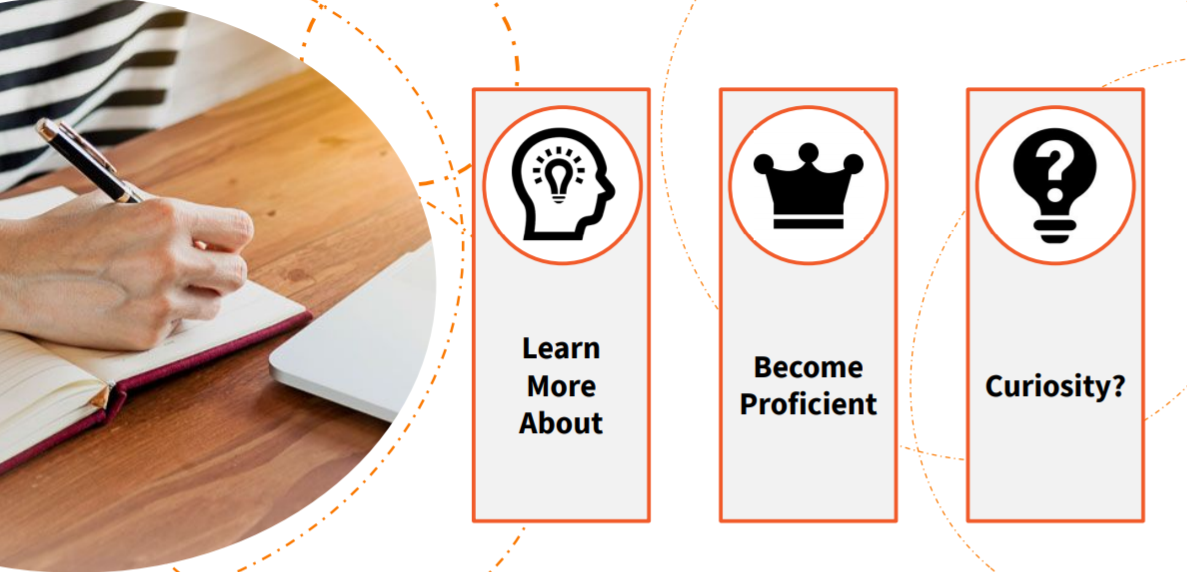 Learn More About

Become Proficient

Curiosity?